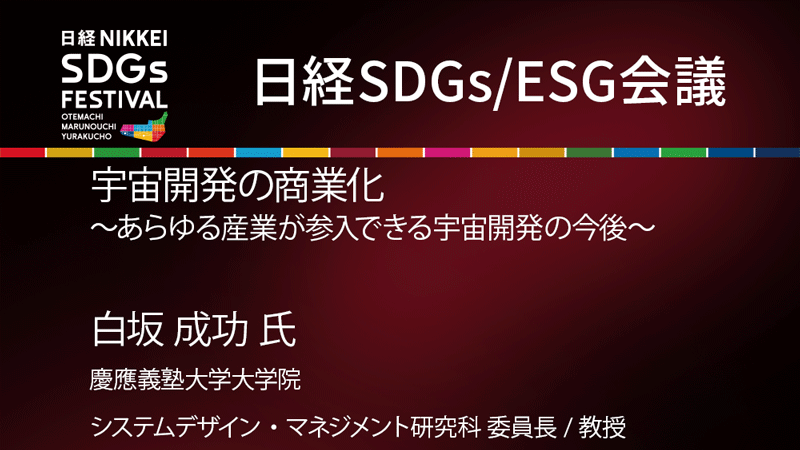 日経 NIKKEI
SDGs
FESTIVAL
OTEMACHI
MARUNOUCHI
YURAKUCHO

日経SDGs/ESG会議

宇宙開発の商業化
～あらゆる産業が参入できる宇宙開発の今後～

白坂 成功 氏

慶應義塾大学大学院

システムデザイン・マネジメント研究科 委員長 / 教授